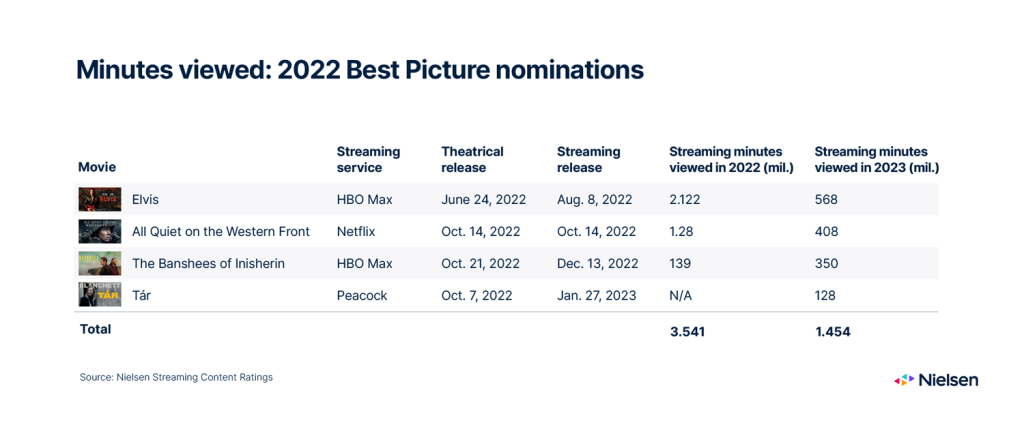 Minutes viewed: 2022 Best Picture nominations

| Movie | Streaming service | Theatrical release | Streaming release | Streaming minutes viewed in 2022 (mil.) | Streaming minutes viewed in 2023 (mil.) |
|---|---|---|---|---|---|
| Elvis | HBO Max | June 24, 2022 | Aug. 8, 2022 | 2.122 | 568 |
| All Quiet on the Western Front | Netflix | Oct. 14, 2022 | Oct. 14, 2022 | 1.28 | 408 |
| The Banshees of Inisherin | HBO Max | Oct. 21, 2022 | Dec. 13, 2022 | 139 | 350 |
| Tár | Peacock | Oct. 7, 2022 | Jan. 27, 2023 | N/A | 128 |
| Total | | | | 3.541 | 1.454 |

Source: Nielsen Streaming Content Ratings

Nielsen